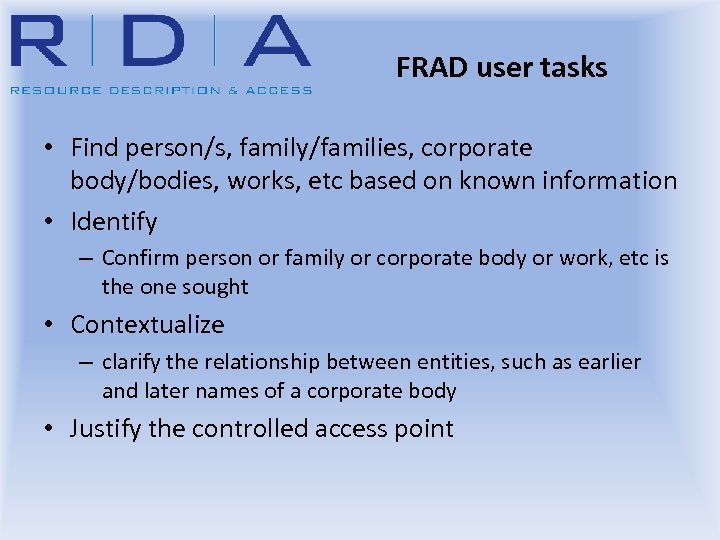 R | D | A
RESOURCE DESCRIPTION & ACCESS

FRAD user tasks

• Find person/s, family/families, corporate body/bodies, works, etc based on known information
• Identify
– Confirm person or family or corporate body or work, etc is the one sought
• Contextualize
– clarify the relationship between entities, such as earlier and later names of a corporate body
• Justify the controlled access point